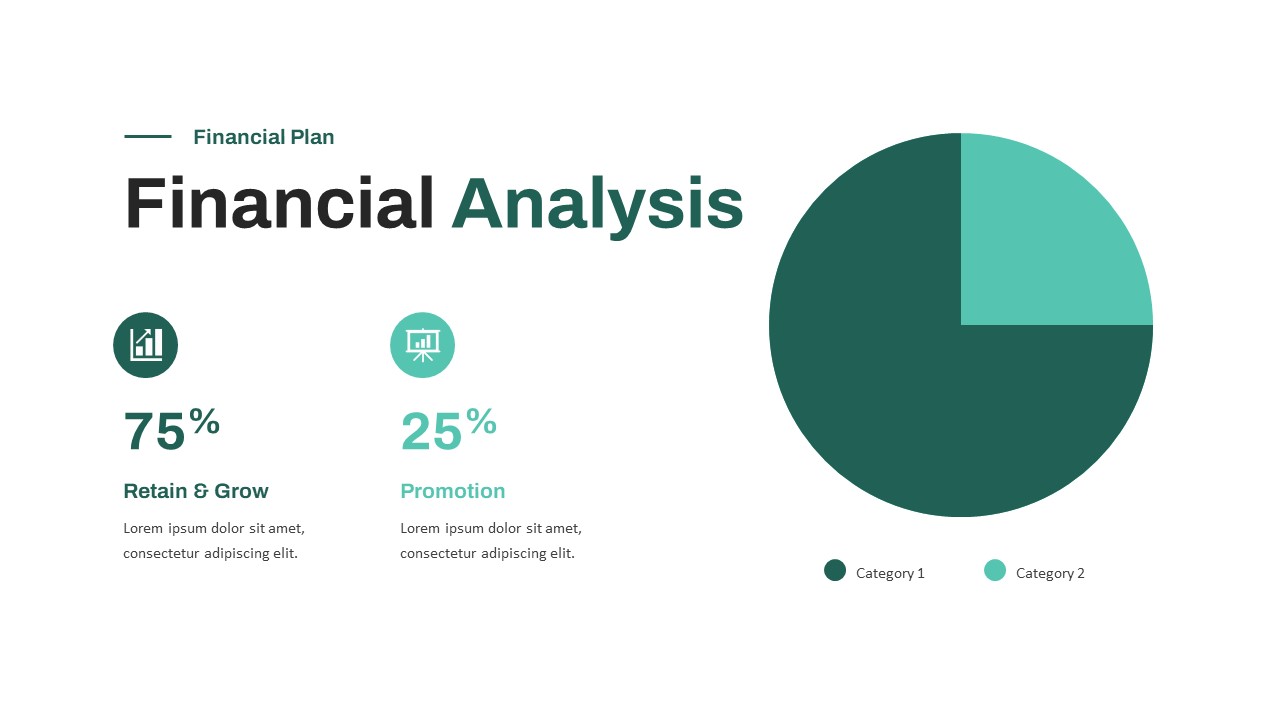 Financial Plan

Financial Analysis

75%

Retain & Grow

Lorem ipsum dolor sit amet, consectetur adipiscing elit.

25%

Promotion

Lorem ipsum dolor sit amet, consectetur adipiscing elit.

Category 1
Category 2